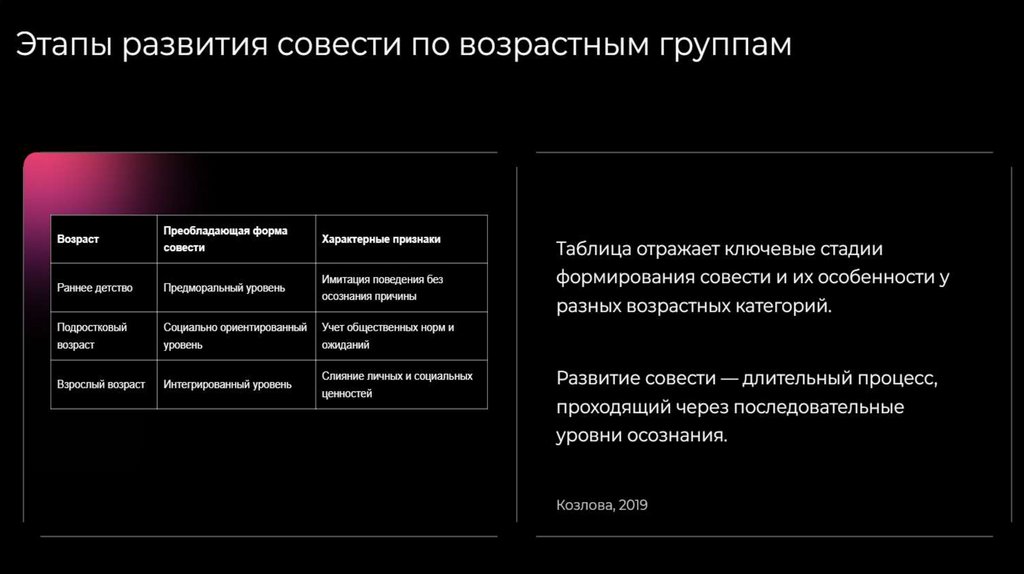 Этапы развития совести по возрастным группам

| Возраст | Преобладающая форма совести | Характерные признаки |
|---|---|---|
| Раннее детство | Предморальный уровень | Имитация поведения без осознания причины |
| Подростковый возраст | Социально ориентированный уровень | Учет общественных норм и ожиданий |
| Взрослый возраст | Интегрированный уровень | Слияние личных и социальных ценностей |

Таблица отражает ключевые стадии формирования совести и их особенности у разных возрастных категорий.

Развитие совести — длительный процесс, проходящий через последовательные уровни осознания.

Козлова, 2019